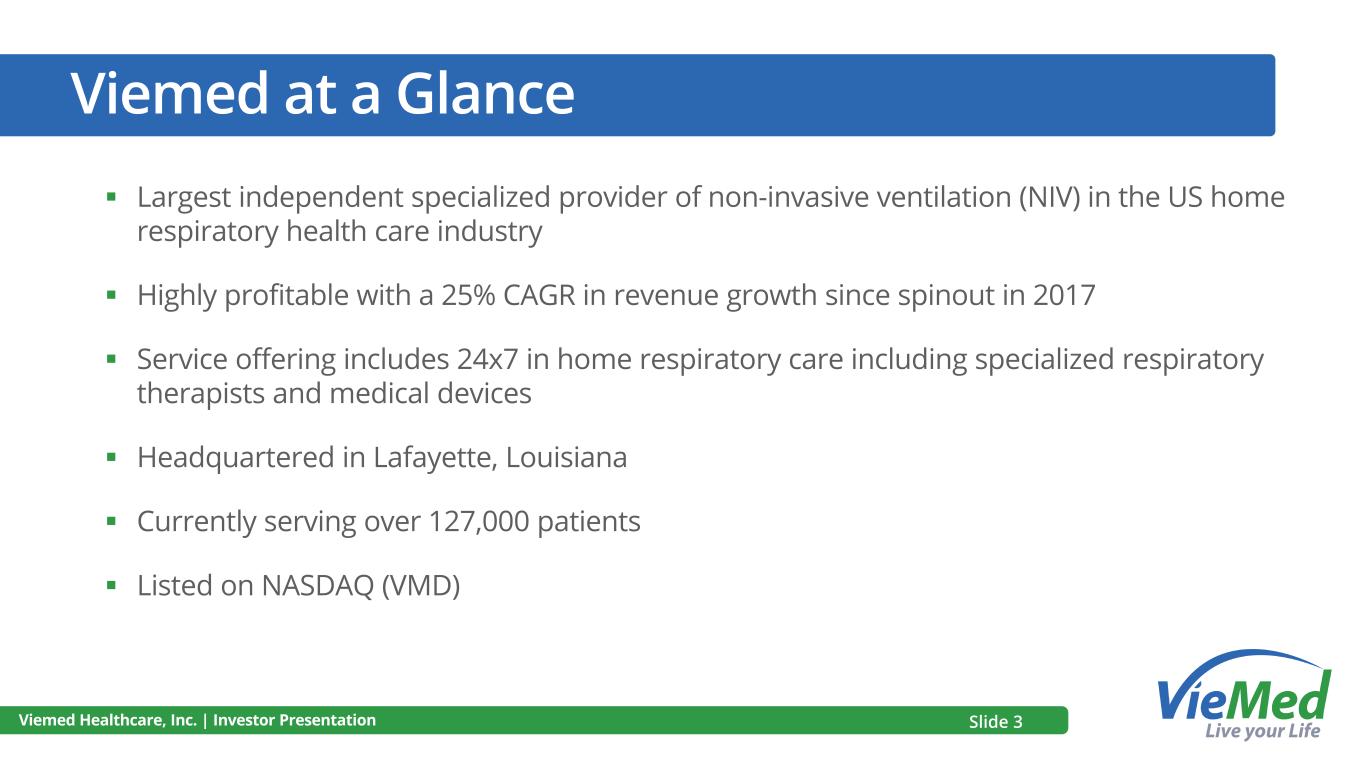 Viemed at a Glance

▪ Largest independent specialized provider of non-invasive ventilation (NIV) in the US home respiratory health care industry

▪ Highly profitable with a 25% CAGR in revenue growth since spinout in 2017

▪ Service offering includes 24x7 in home respiratory care including specialized respiratory therapists and medical devices

▪ Headquartered in Lafayette, Louisiana

▪ Currently serving over 127,000 patients

▪ Listed on NASDAQ (VMD)

Viemed Healthcare, Inc. | Investor Presentation Slide 3

VieMed
Live your Life